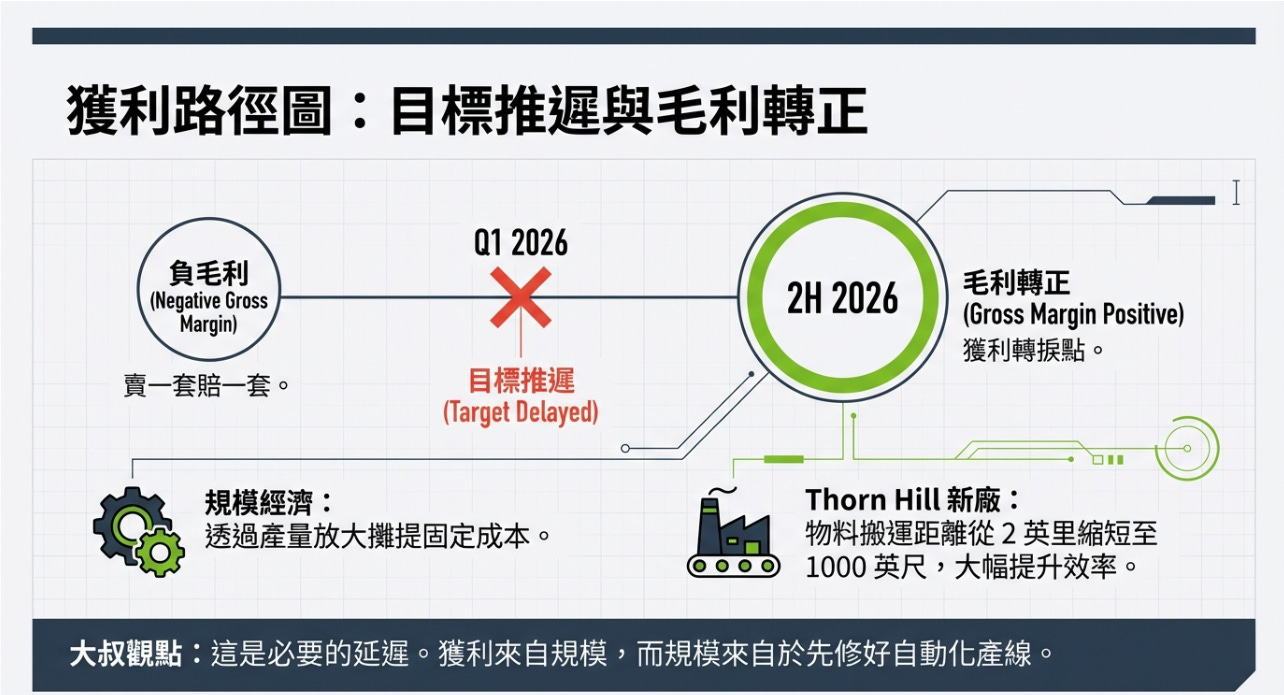 獲利路徑圖：目標推遲與毛利轉正

負毛利
(Negative Gross Margin)

賣一套賠一套。

Q1 2026

目標推遲
(Target Delayed)

2H 2026

毛利轉正
(Gross Margin Positive)
獲利轉捩點。

規模經濟：
透過產量放大攤提固定成本。

Thorn Hill 新廠：
物料搬運距離從 2 英里縮短至 1000 英尺，大幅提升效率。

大叔觀點：這是必要的延遲。獲利來自規模，而規模來自於先修好自動化產線。